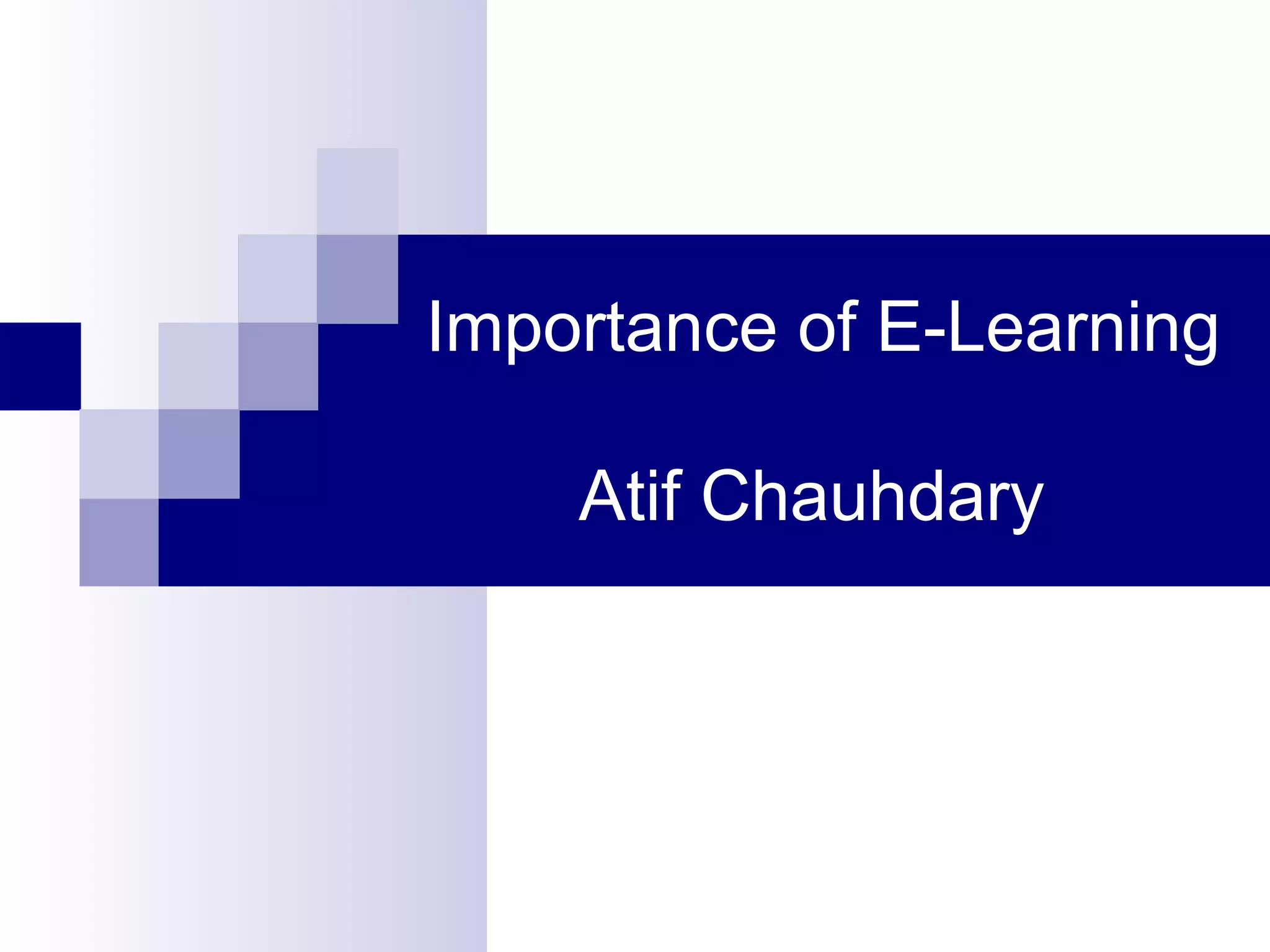 Importance of E-Learning

Atif Chauhdary